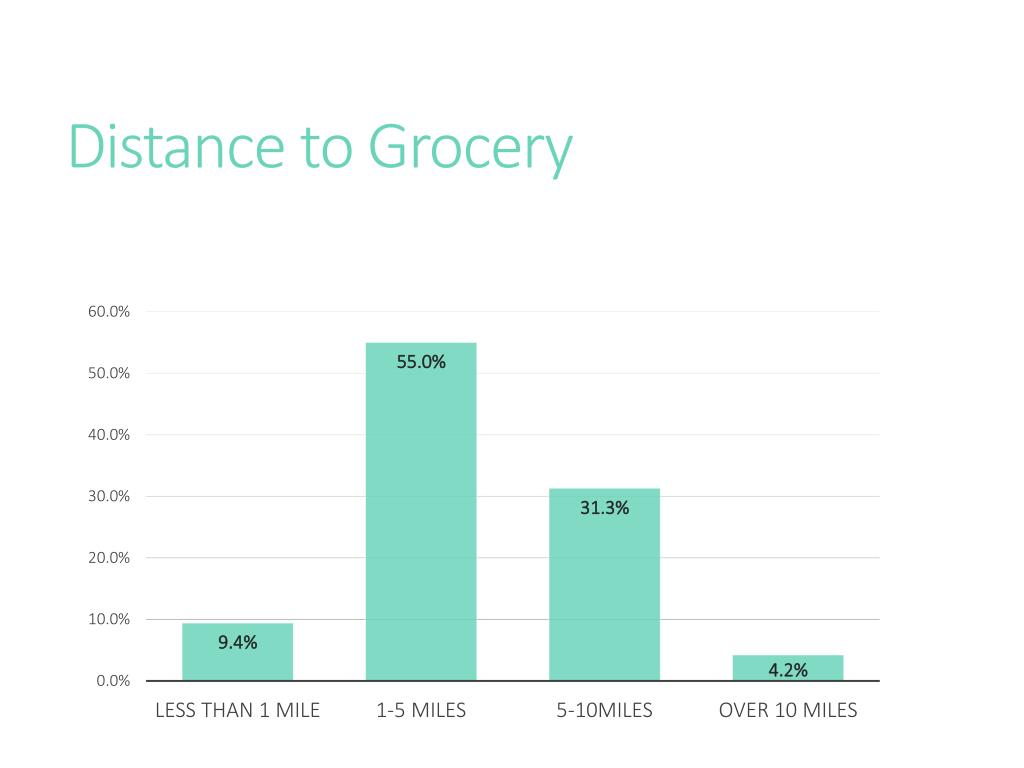 Distance to Grocery

60.0%
50.0%
40.0%
30.0%
20.0%
10.0%
0.0%

9.4%
55.0%
31.3%
4.2%

LESS THAN 1 MILE
1-5 MILES
5-10MILES
OVER 10 MILES